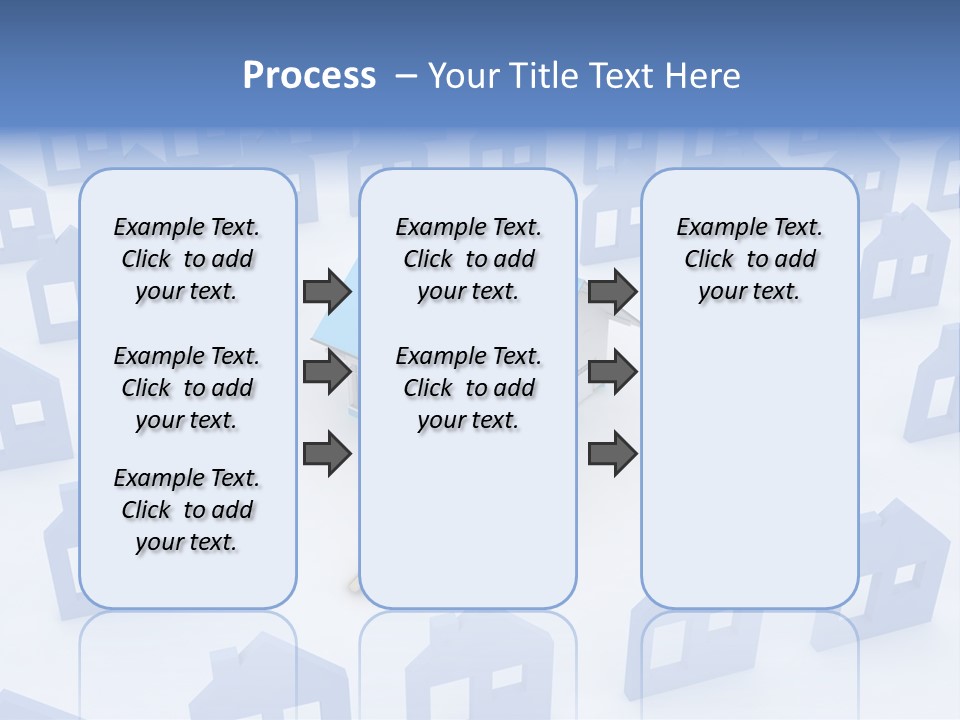 Process – Your Title Text Here

Example Text. Click to add your text.

Example Text. Click to add your text.

Example Text. Click to add your text.

Example Text. Click to add your text.

Example Text. Click to add your text.

Example Text. Click to add your text.